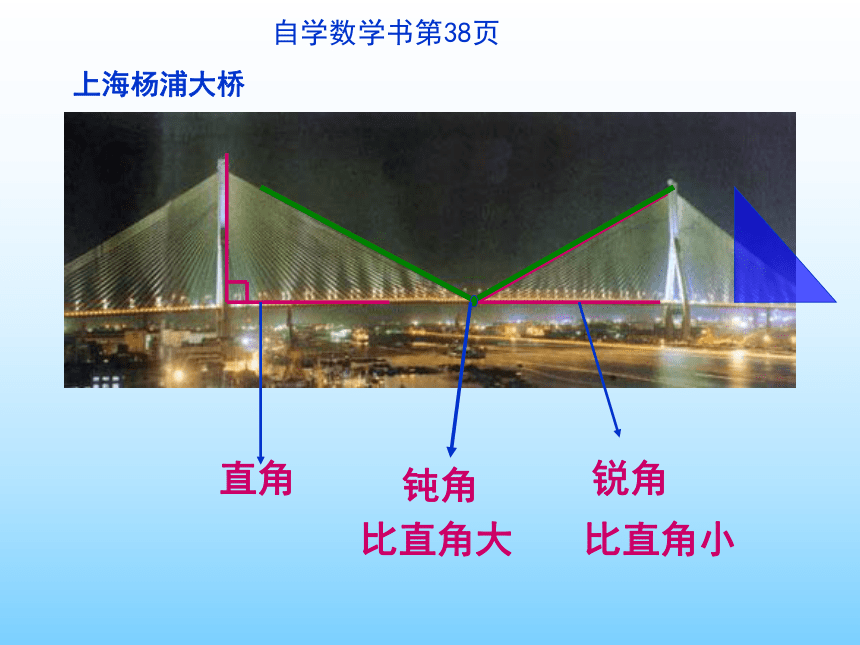 自学数学书第38页

上海杨浦大桥

直角

钝角
比直角大

锐角
比直角小